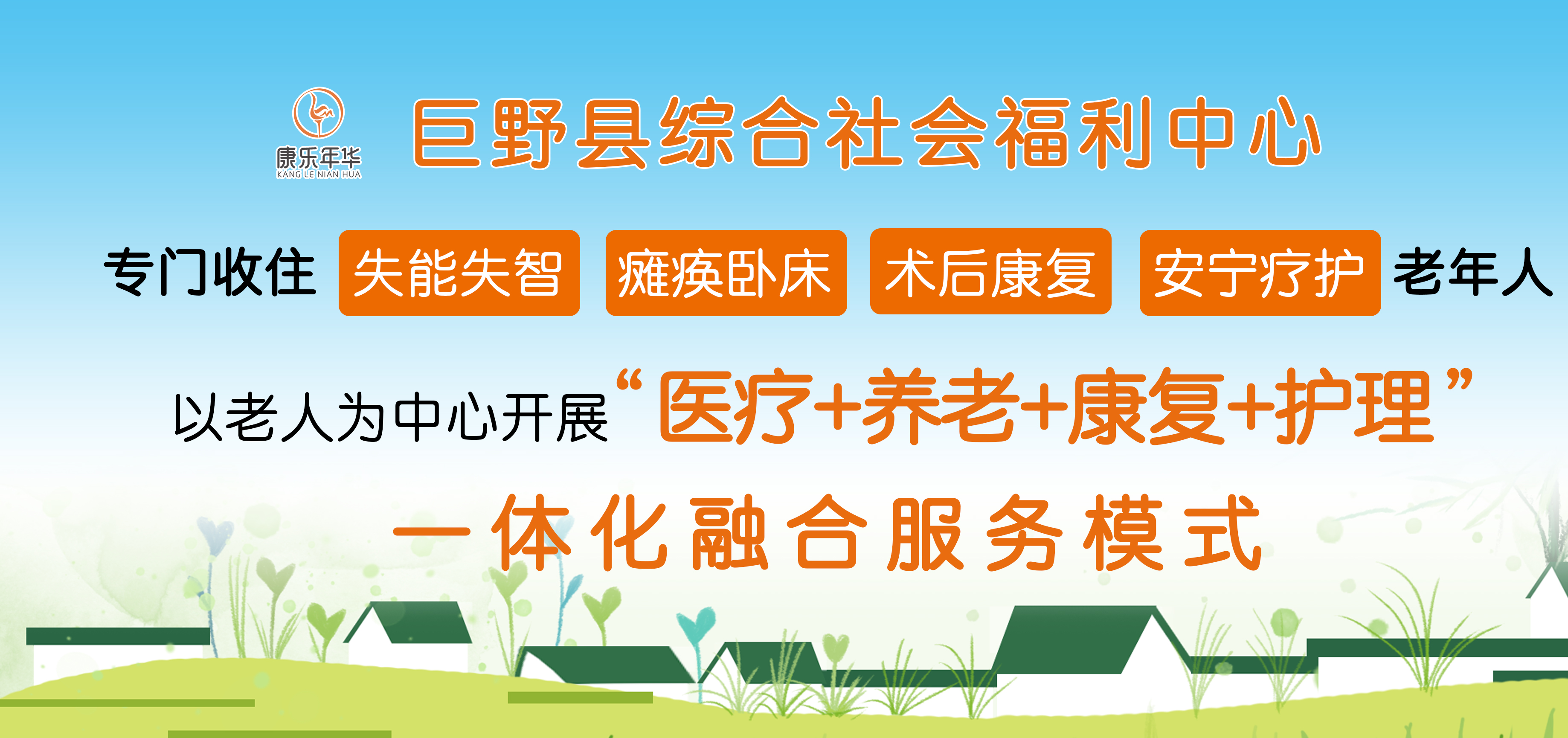 康乐年华
KANG LE NIAN HUA
巨野县综合社会福利中心

专门收住 失能失智 瘫痪卧床 术后康复 安宁疗护 老年人

以老人为中心开展“医疗+养老+康复+护理”

一体化融合服务模式